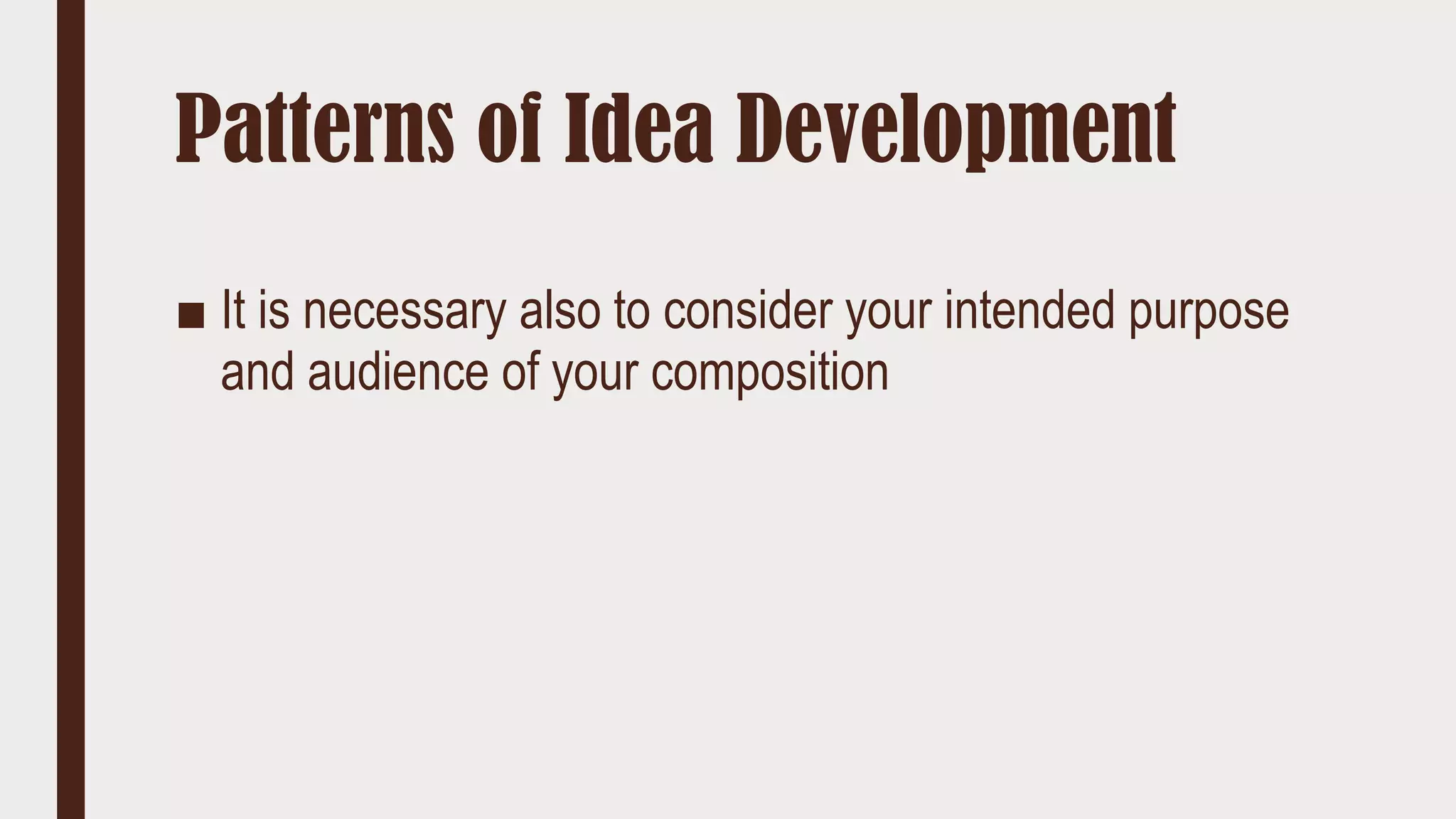 Patterns of Idea Development

■ It is necessary also to consider your intended purpose and audience of your composition